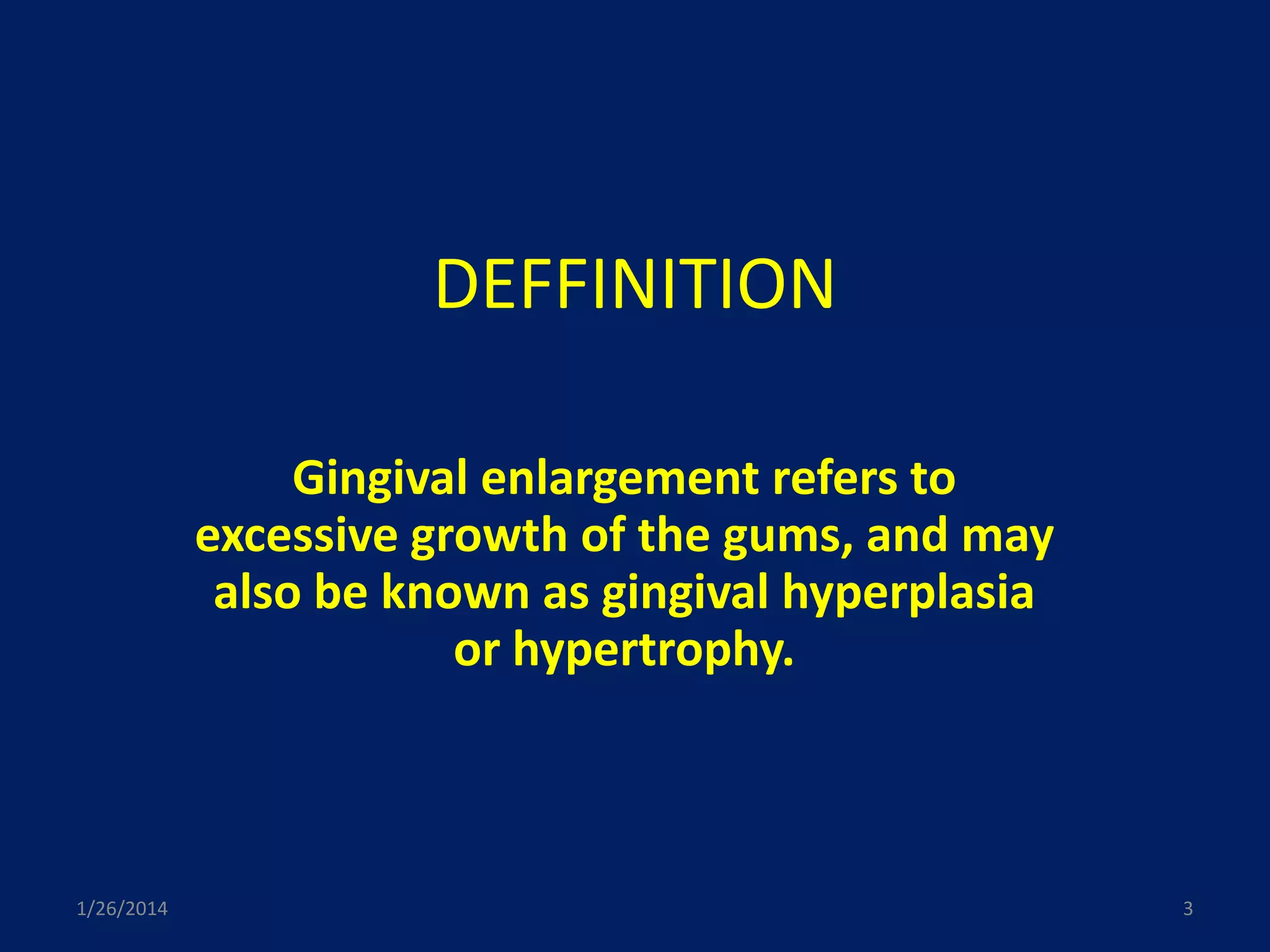 DEFFINITION

Gingival enlargement refers to excessive growth of the gums, and may also be known as gingival hyperplasia or hypertrophy.

1/26/2014

3